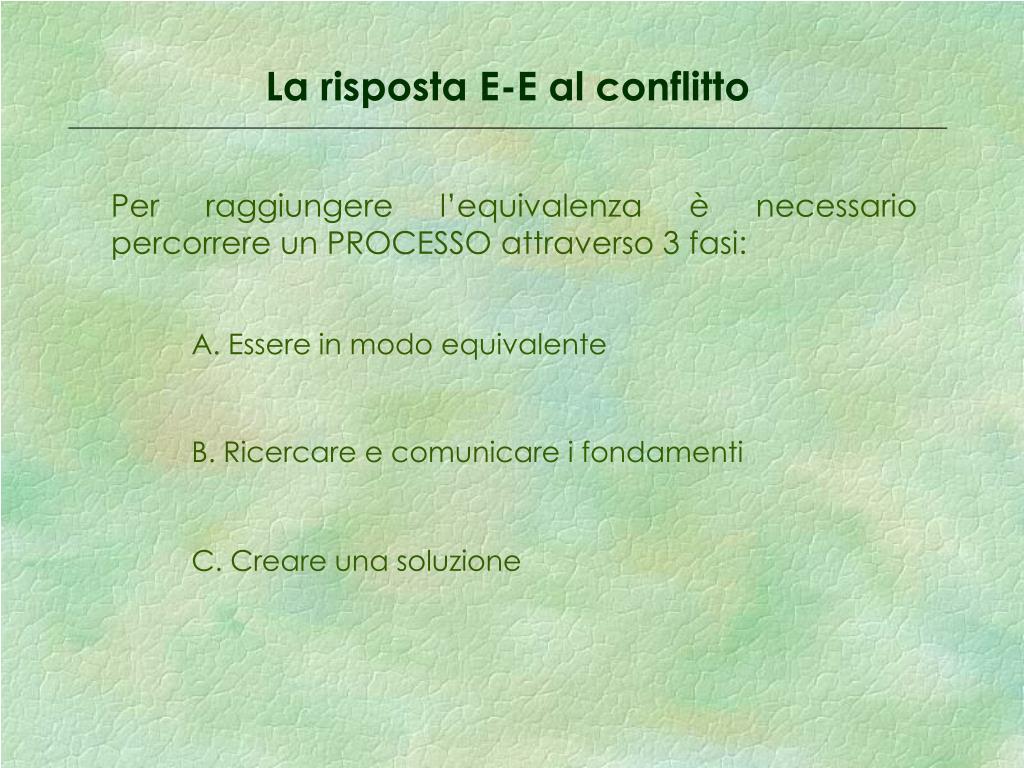 La risposta E-E al conflitto

Per raggiungere l’equivalenza è necessario percorrere un PROCESSO attraverso 3 fasi:

A. Essere in modo equivalente

B. Ricercare e comunicare i fondamenti

C. Creare una soluzione